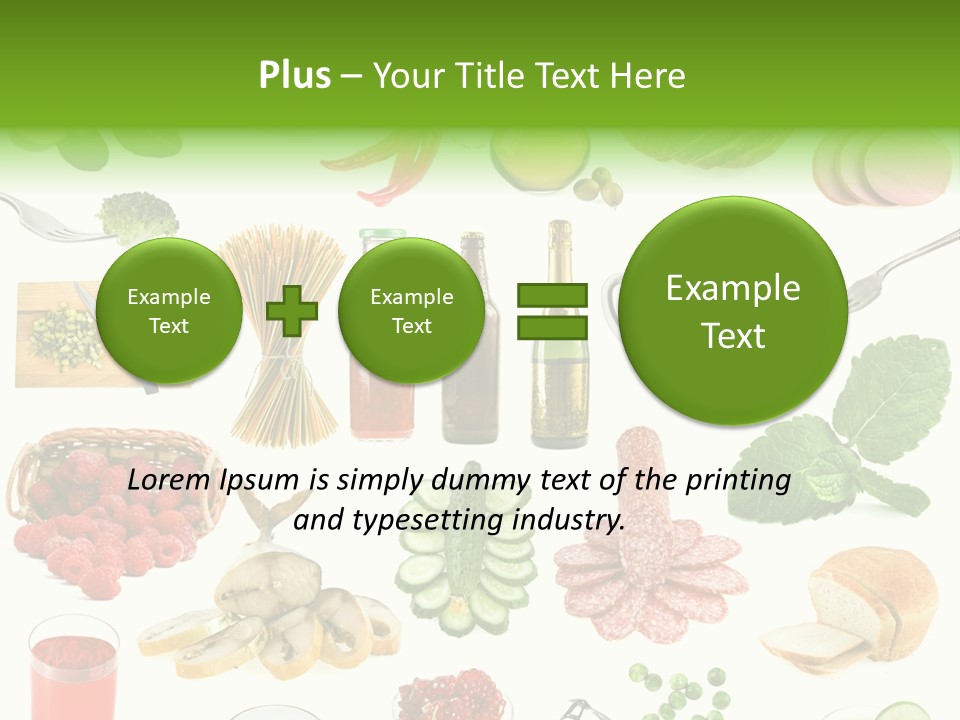 Plus – Your Title Text Here

Example Text

Example Text

Example Text

Lorem Ipsum is simply dummy text of the printing and typesetting industry.